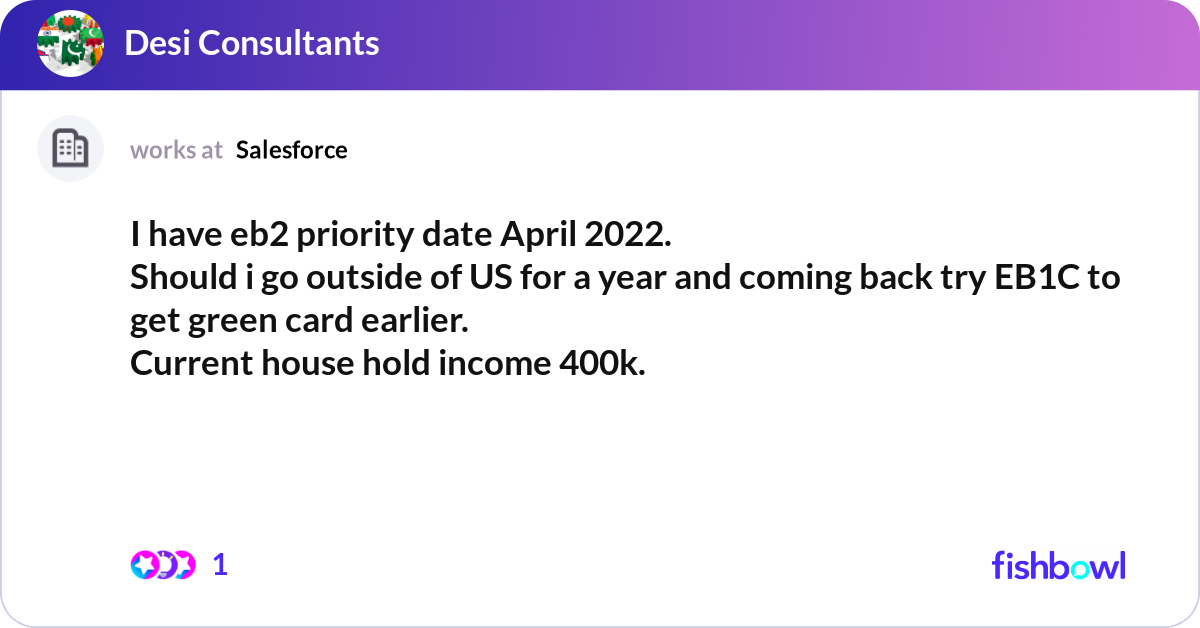 Desi Consultants

works at Salesforce

I have eb2 priority date April 2022.
Should i go outside of US for a year and coming back try EB1C to get green card earlier.
Current house hold income 400k.

1

fishbowl